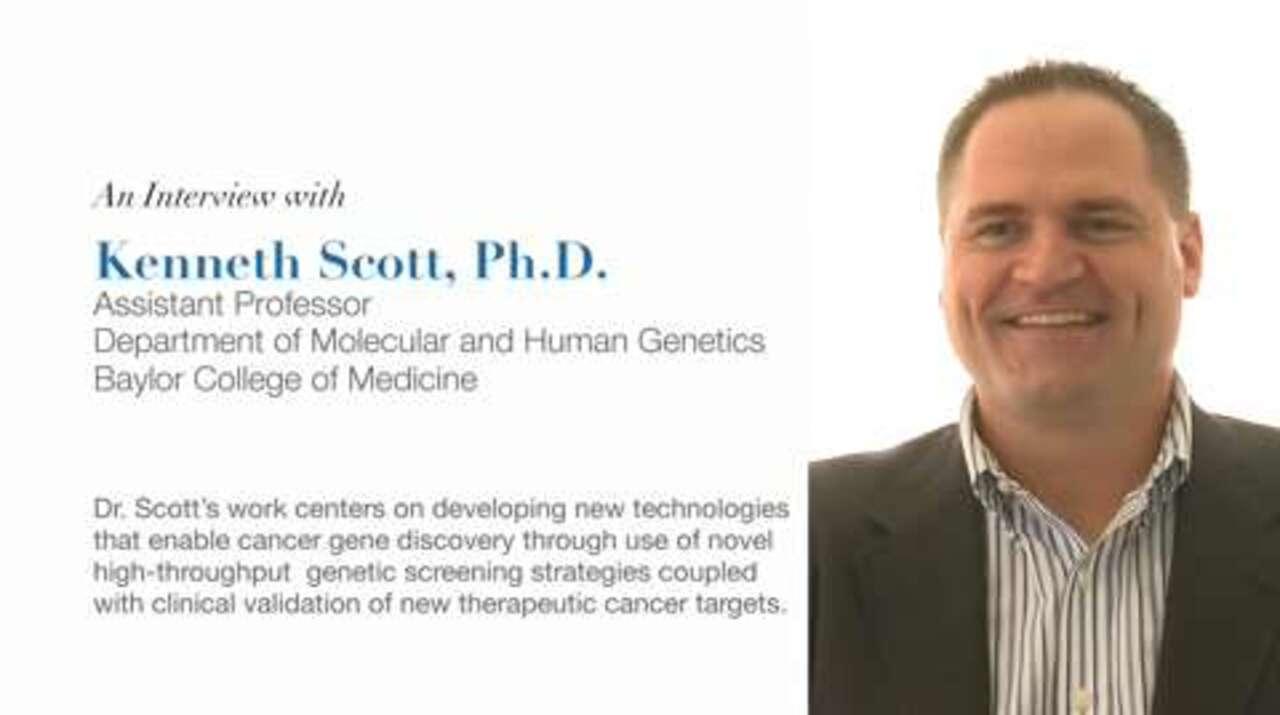 An Interview with

Kenneth Scott, Ph.D.
Assistant Professor
Department of Molecular and Human Genetics
Baylor College of Medicine

Dr. Scott's work centers on developing new technologies that enable cancer gene discovery through use of novel high-throughput genetic screening strategies coupled with clinical validation of new therapeutic cancer targets.